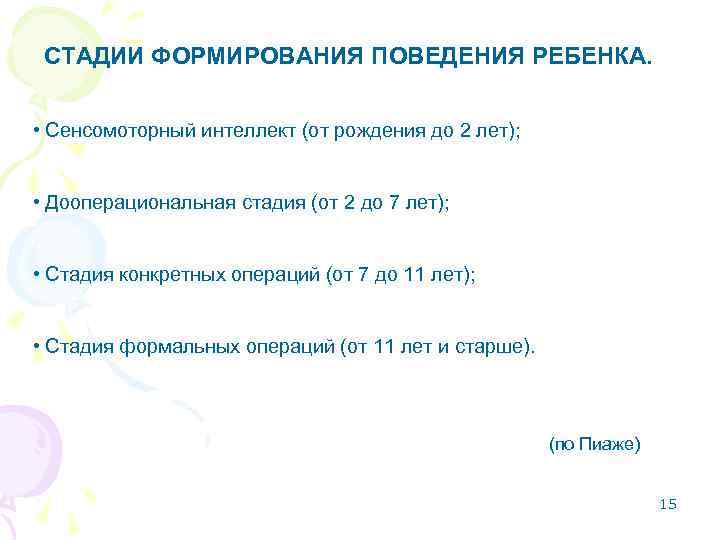 СТАДИИ ФОРМИРОВАНИЯ ПОВЕДЕНИЯ РЕБЕНКА.

• Сенсомоторный интеллект (от рождения до 2 лет);

• Дооперациональная стадия (от 2 до 7 лет);

• Стадия конкретных операций (от 7 до 11 лет);

• Стадия формальных операций (от 11 лет и старше).

(по Пиаже)

15